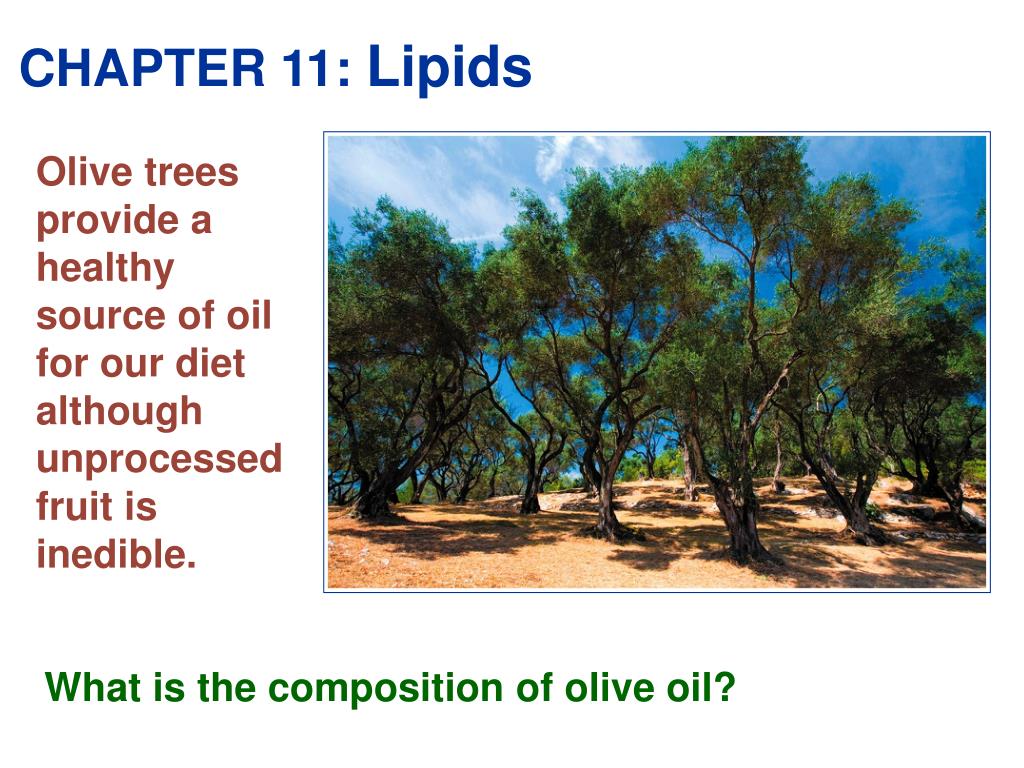 CHAPTER 11: Lipids

Olive trees provide a healthy source of oil for our diet although unprocessed fruit is inedible.

What is the composition of olive oil?